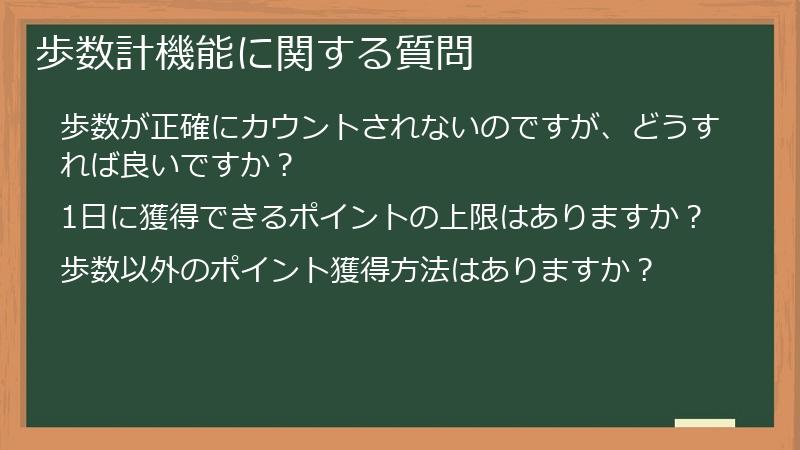 歩数計機能に関する質問

歩数が正確にカウントされないのですが、どうすれば良いですか？

1日に獲得できるポイントの上限はありますか？

歩数以外のポイント獲得方法はありますか？